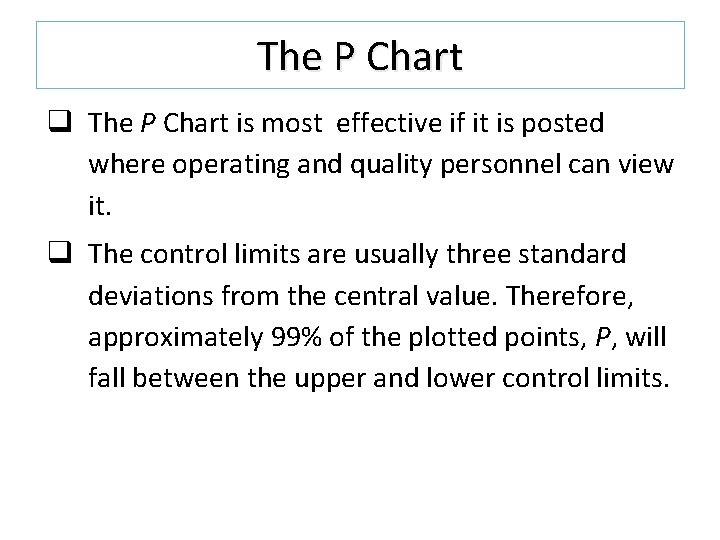 The P Chart

❑ The P Chart is most effective if it is posted where operating and quality personnel can view it.

❑ The control limits are usually three standard deviations from the central value. Therefore, approximately 99% of the plotted points, P, will fall between the upper and lower control limits.